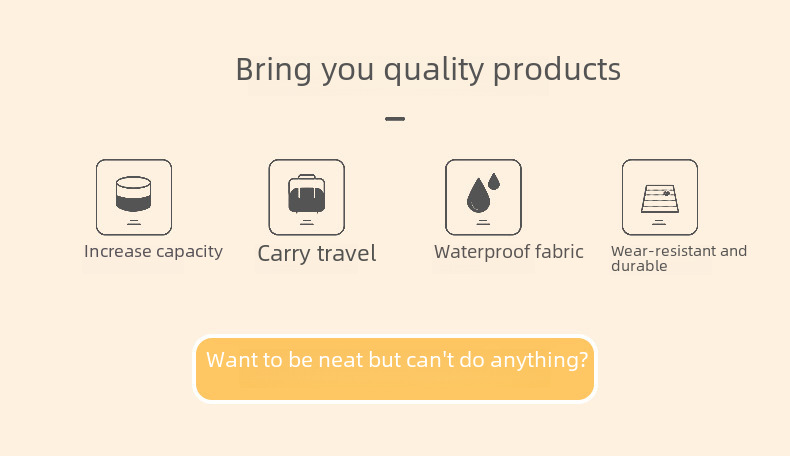 Bring you quality products

Increase capacity

Carry travel

Waterproof fabric

Wear-resistant and durable

Want to be neat but can't do anything?